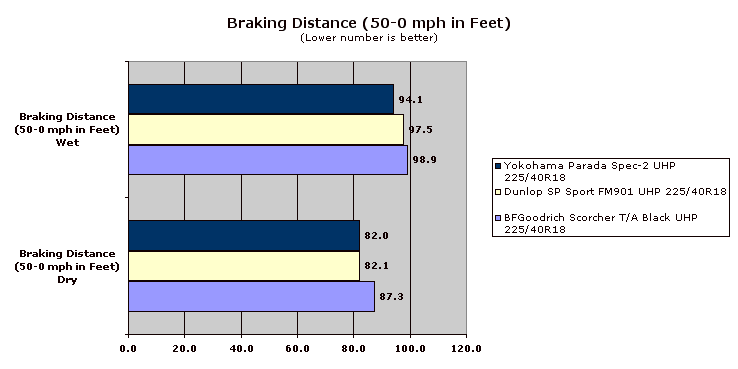 Braking Distance (50-0 mph in Feet)
(Lower number is better)

Braking Distance (50-0 mph in Feet) Wet

94.1
97.5
98.9

Braking Distance (50-0 mph in Feet) Dry

82.0
82.1
87.3

0.0
20.0
40.0
60.0
80.0
100.0
120.0

Yokohama Parada Spec-2 UHP 225/40R18
Dunlop SP Sport FM901 UHP 225/40R18
BFGoodrich Scorcher T/A Black UHP 225/40R18